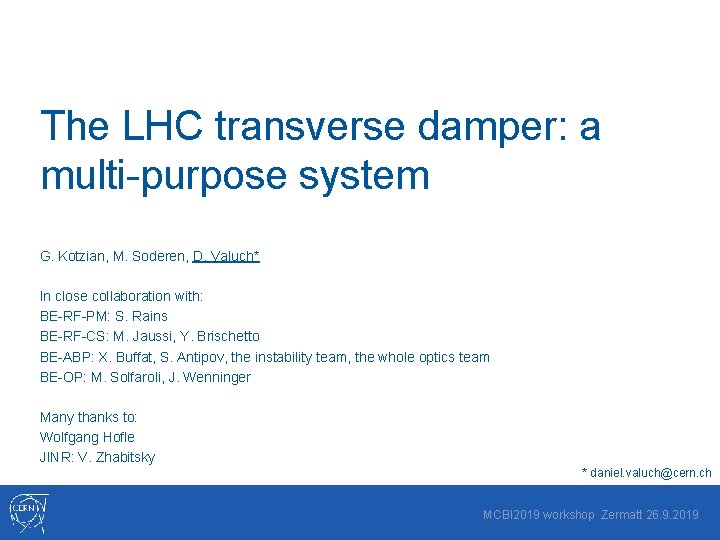 The LHC transverse damper: a multi-purpose system

G. Kotzian, M. Soderen, D. Valuch*

In close collaboration with:
BE-RF-PM: S. Rains
BE-RF-CS: M. Jaussi, Y. Brischetto
BE-ABP: X. Buffat, S. Antipov, the instability team, the whole optics team
BE-OP: M. Solfaroli, J. Wenninger

Many thanks to:
Wolfgang Hofle
JINR: V. Zhabitsky

* daniel.valuch@cern.ch

CERN

MCBI2019 workshop Zermatt 26.9.2019